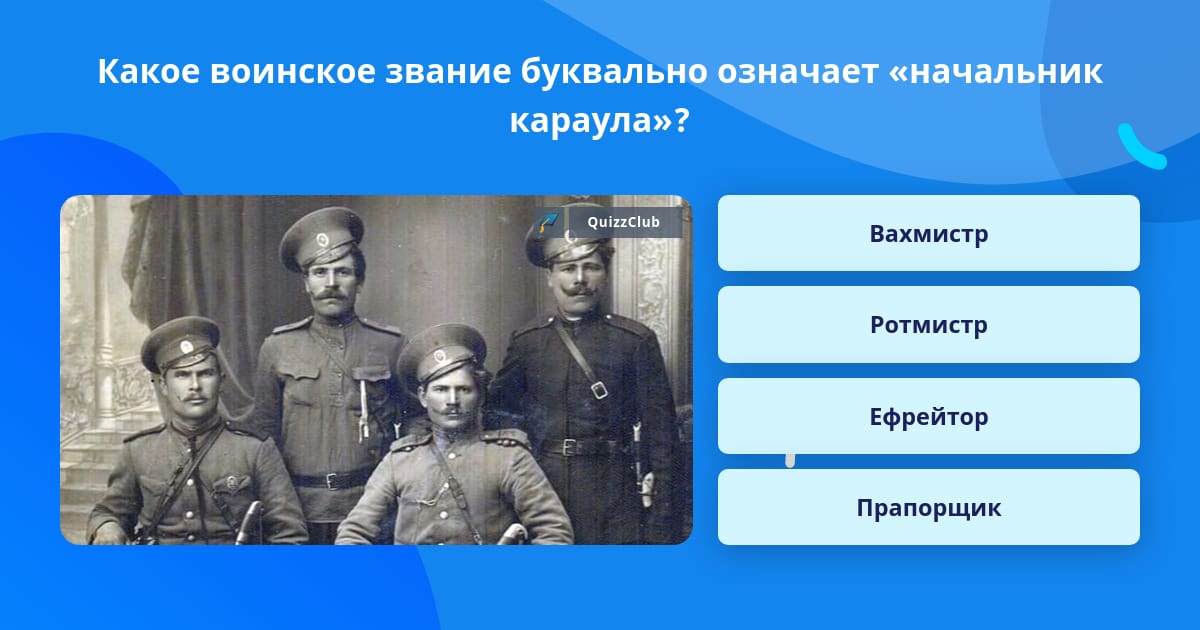 Какое воинское звание буквально означает «начальник караула»?

QuizzClub

Вахмистр

Ротмистр

Ефрейтор

Прапорщик